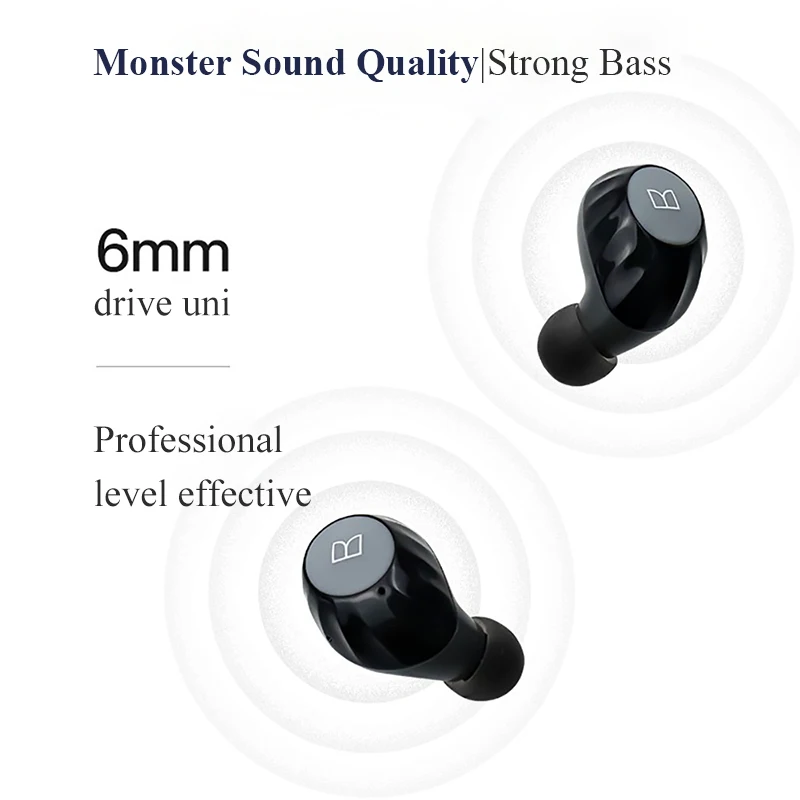 Monster Sound Quality|Strong Bass

6mm
drive uni

Professional
level effective